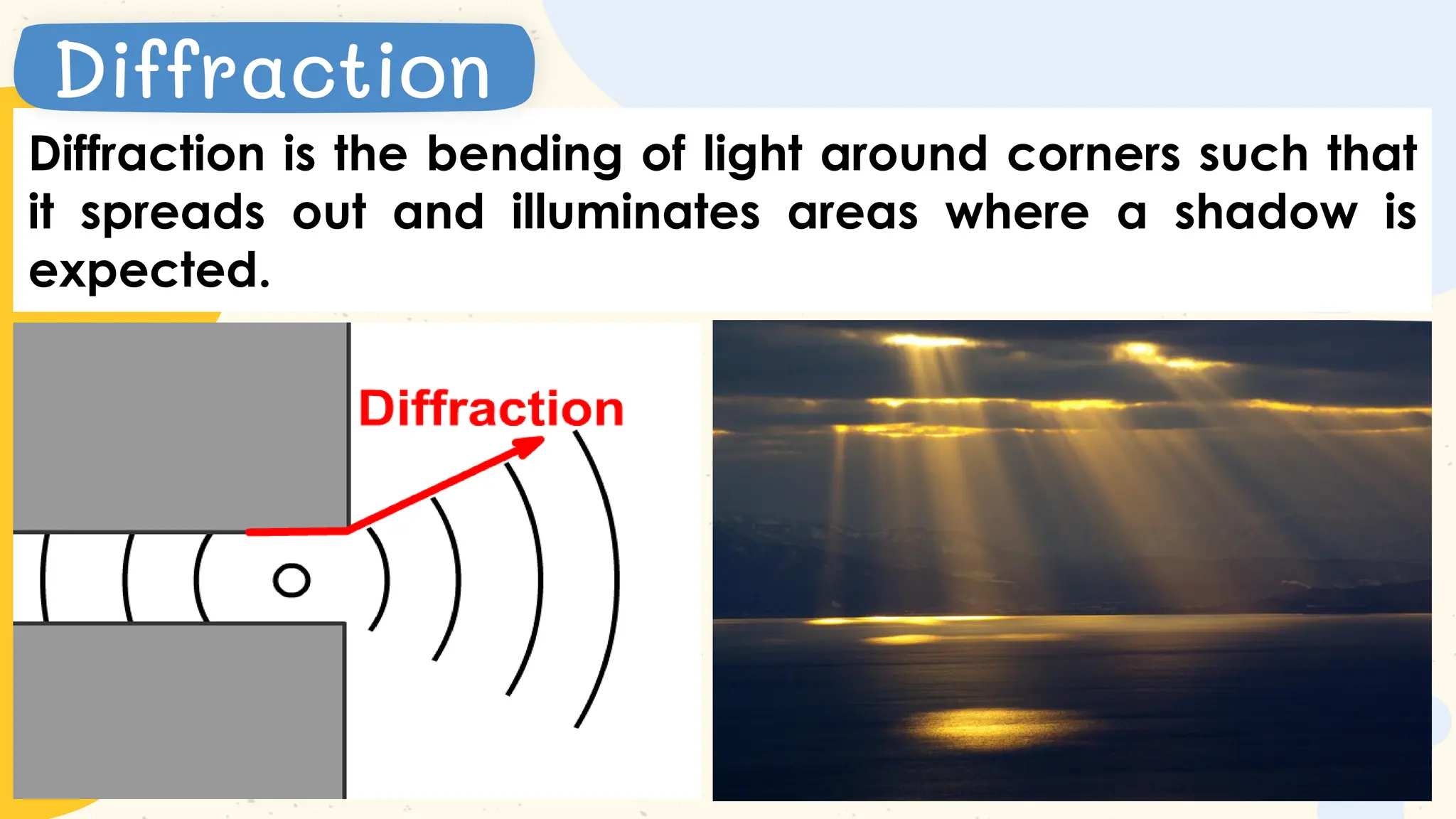 Diffraction

Diffraction is the bending of light around corners such that it spreads out and illuminates areas where a shadow is expected.

Diffraction